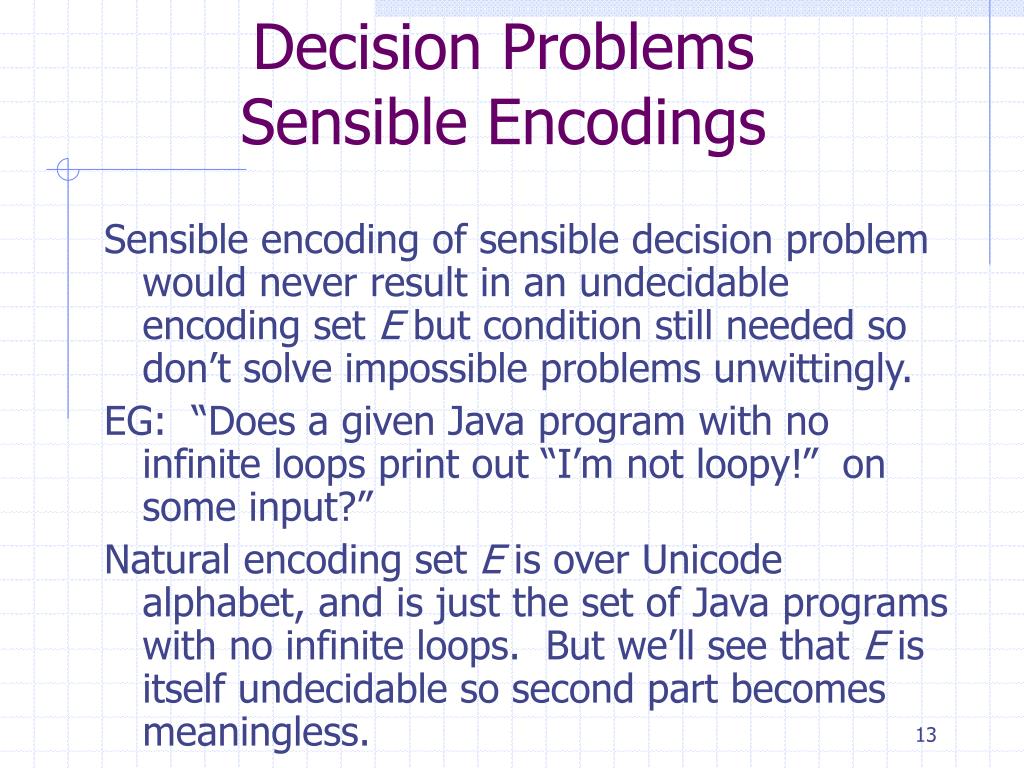 Decision Problems
Sensible Encodings

Sensible encoding of sensible decision problem would never result in an undecidable encoding set $E$ but condition still needed so don’t solve impossible problems unwittingly.

EG: “Does a given Java program with no infinite loops print out “I’m not loopy!” on some input?”

Natural encoding set $E$ is over Unicode alphabet, and is just the set of Java programs with no infinite loops. But we’ll see that $E$ is itself undecidable so second part becomes meaningless.

13